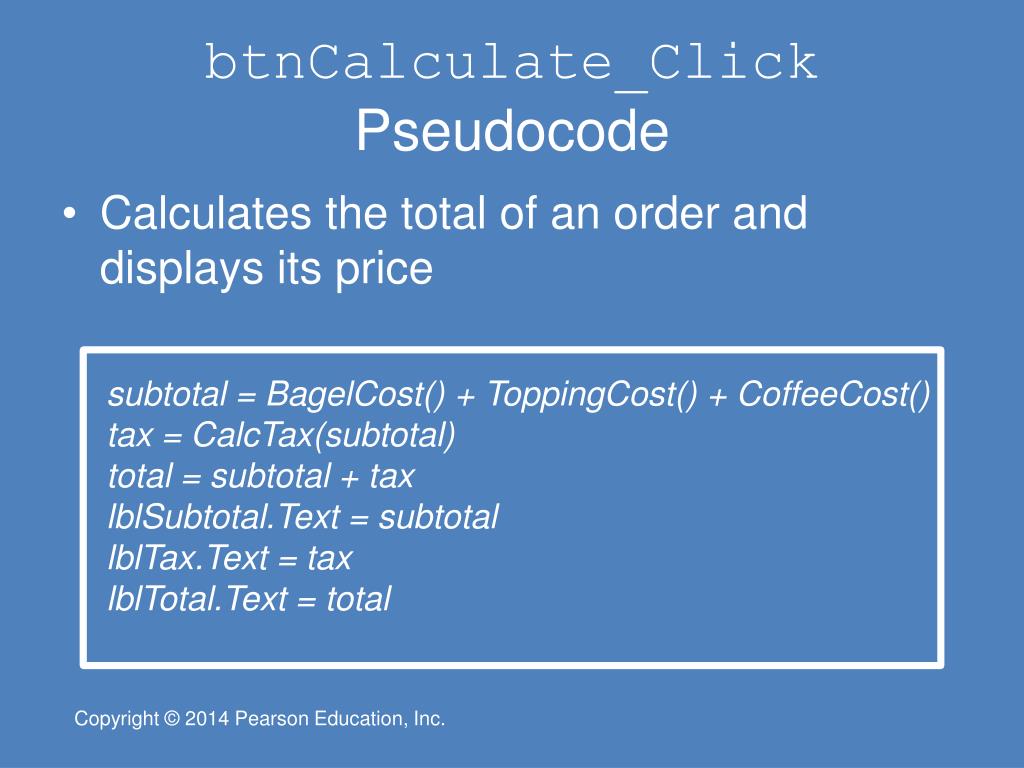 btnCalculate_Click
Pseudocode

• Calculates the total of an order and displays its price

subtotal = BagelCost() + ToppingCost() + CoffeeCost()
tax = CalcTax(subtotal)
total = subtotal + tax
lblSubtotal.Text = subtotal
lblTax.Text = tax
lblTotal.Text = total

Copyright © 2014 Pearson Education, Inc.